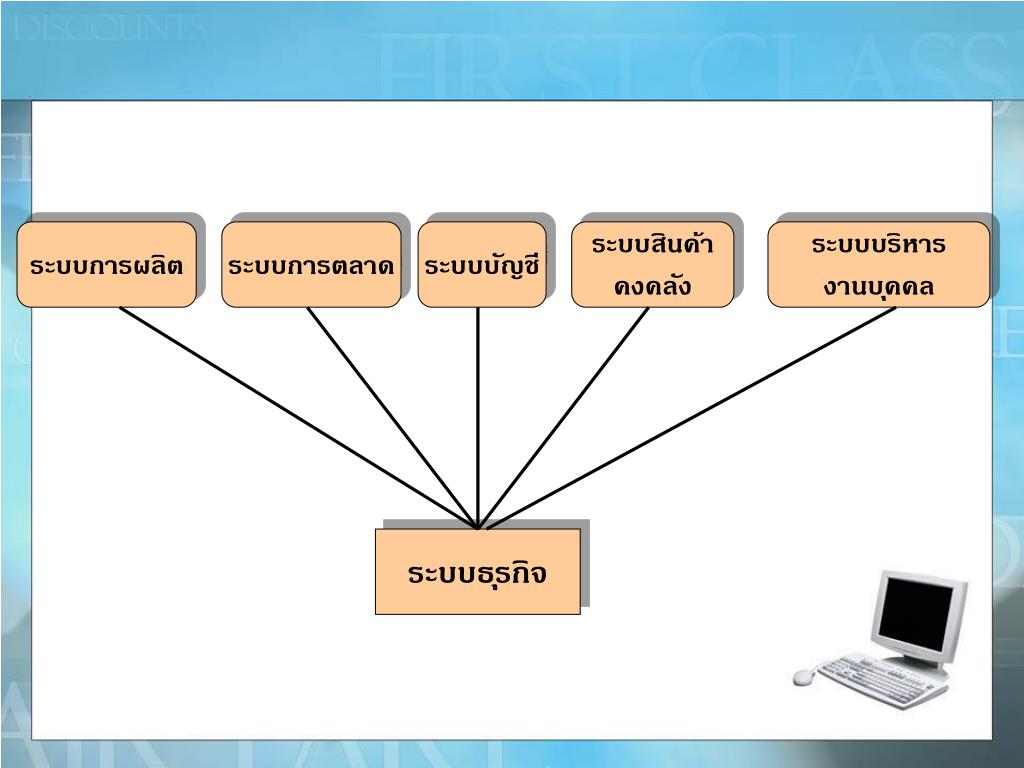 DISCOUNTS

FIRST CLASS

ระบบการผลิต

ระบบการตลาด

ระบบบัญชี

ระบบสินค้าคงคลัง

ระบบบริหารงานบุคคล

ระบบธุรกิจ